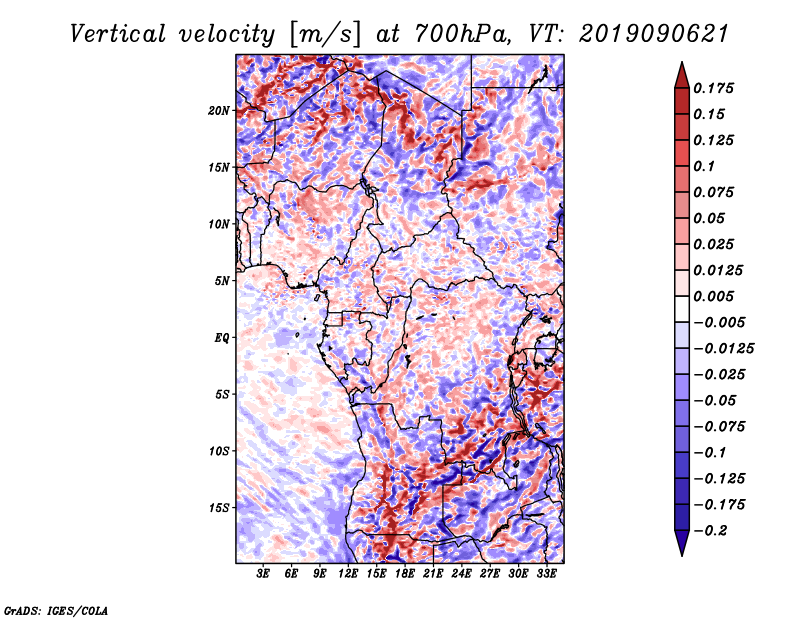 Vertical velocity [m/s] at 700hPa, VT: 2019090621

20N
15N
10N
5N
EQ
5S
10S
15S

3E 6E 9E 12E 15E 18E 21E 24E 27E 30E 33E

0.175
0.15
0.125
0.1
0.075
0.05
0.025
0.0125
0.005
−0.005
−0.0125
−0.025
−0.05
−0.075
−0.1
−0.125
−0.175
−0.2

GrADS: IGES/COLA